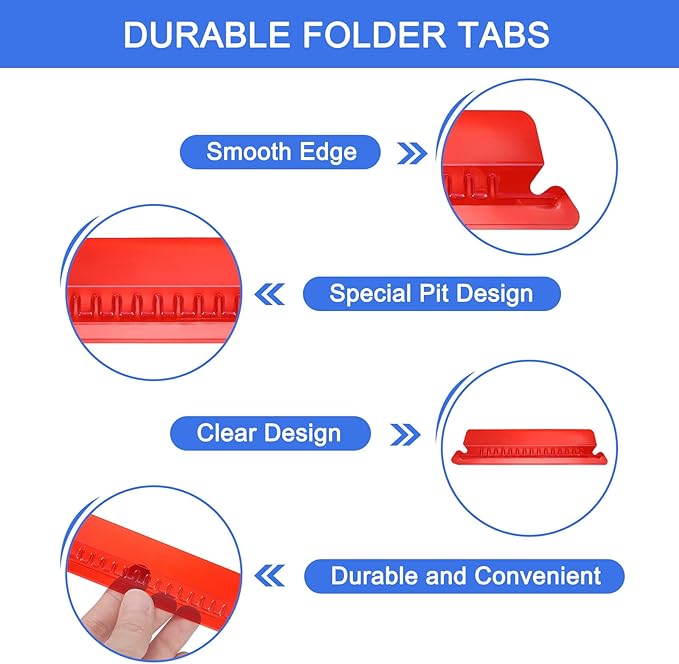 DURABLE FOLDER TABS

Smooth Edge

Special Pit Design

Clear Design

Durable and Convenient